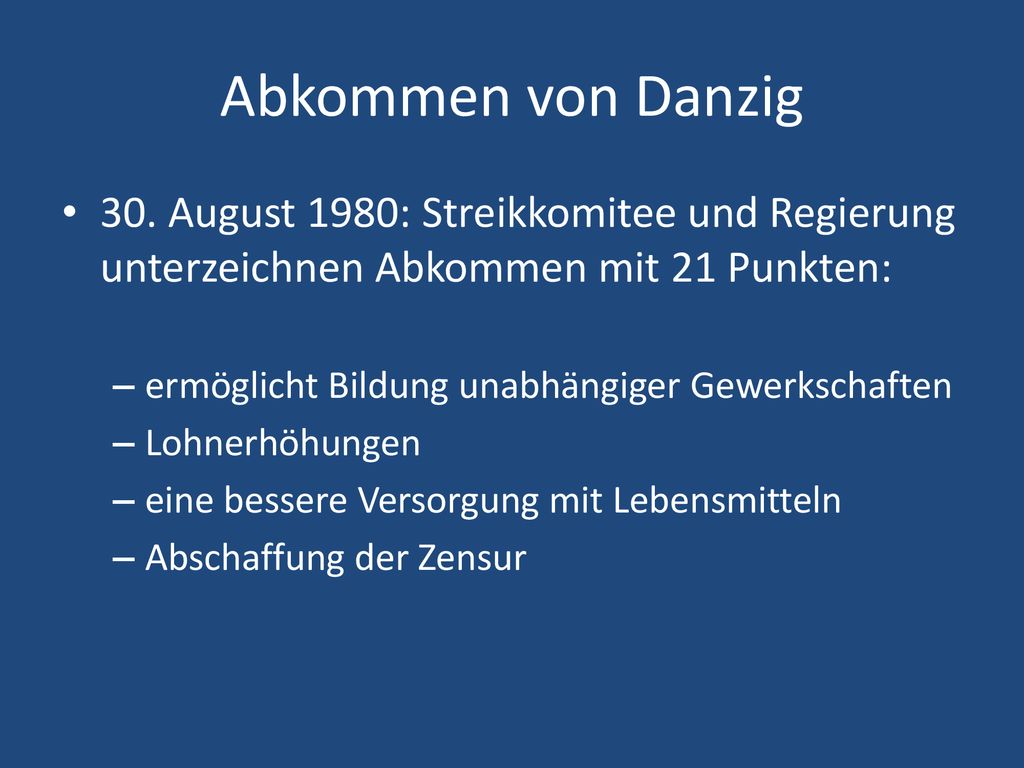 Abkommen von Danzig

• 30. August 1980: Streikkomitee und Regierung unterzeichnen Abkommen mit 21 Punkten:

– ermöglicht Bildung unabhängiger Gewerkschaften
– Lohnerhöhungen
– eine bessere Versorgung mit Lebensmitteln
– Abschaffung der Zensur